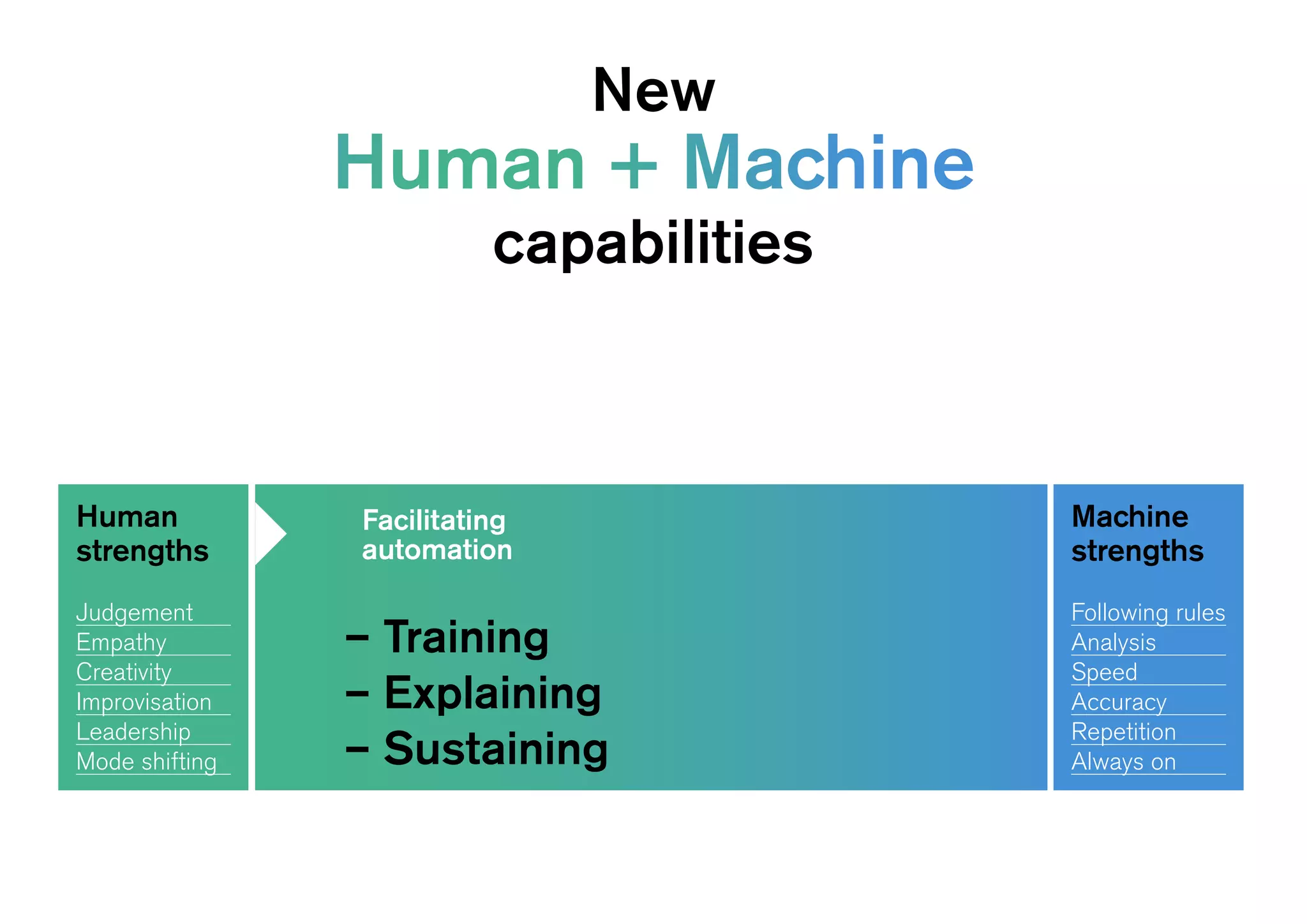 New
Human + Machine
capabilities

Human strengths

Judgement
Empathy
Creativity
Improvisation
Leadership
Mode shifting

Facilitating automation

– Training
– Explaining
– Sustaining

Machine strengths

Following rules
Analysis
Speed
Accuracy
Repetition
Always on